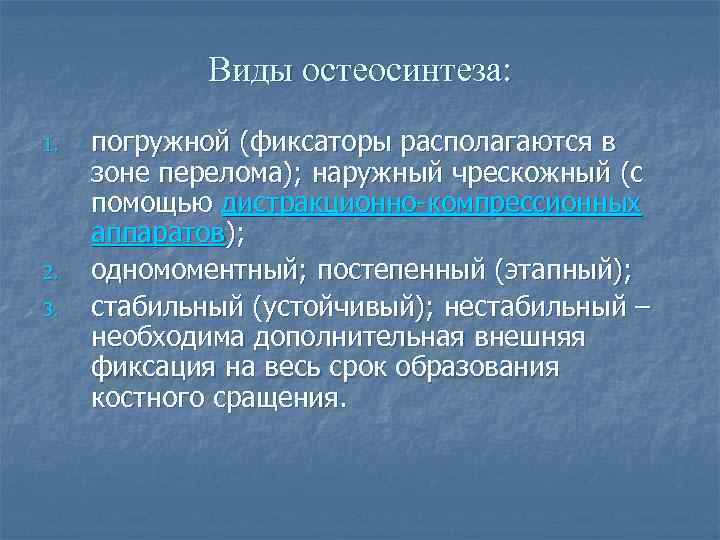 Виды остеосинтеза:

1. погружной (фиксаторы располагаются в зоне перелома); наружный чрескожный (с помощью дистракционно-компрессионных аппаратов);
2. одномоментный; постепенный (этапный);
3. стабильный (устойчивый); нестабильный – необходима дополнительная внешняя фиксация на весь срок образования костного сращения.